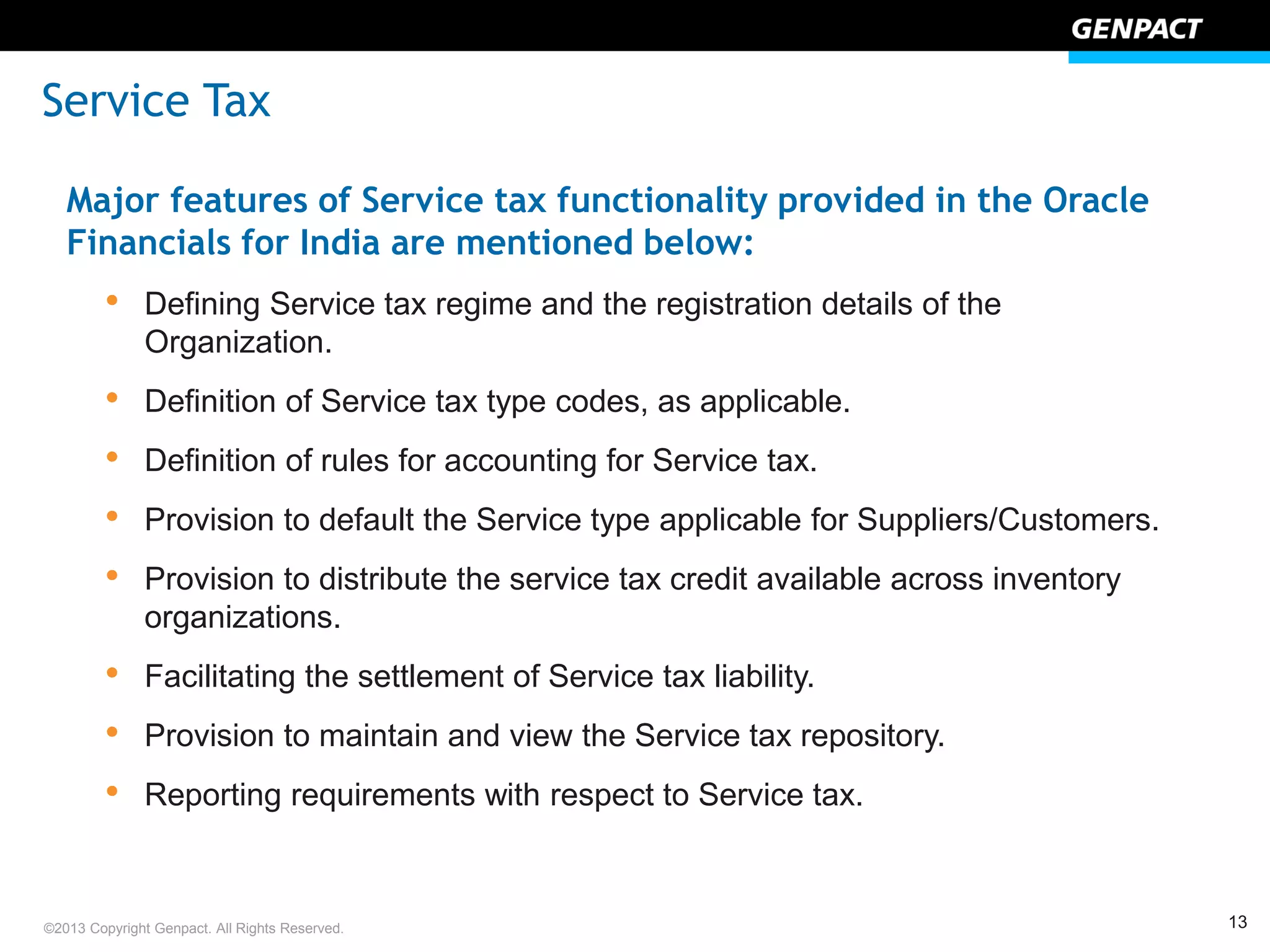 GENPACT

Service Tax

Major features of Service tax functionality provided in the Oracle Financials for India are mentioned below:

• Defining Service tax regime and the registration details of the Organization.
• Definition of Service tax type codes, as applicable.
• Definition of rules for accounting for Service tax.
• Provision to default the Service type applicable for Suppliers/Customers.
• Provision to distribute the service tax credit available across inventory organizations.
• Facilitating the settlement of Service tax liability.
• Provision to maintain and view the Service tax repository.
• Reporting requirements with respect to Service tax.

©2013 Copyright Genpact. All Rights Reserved.

13